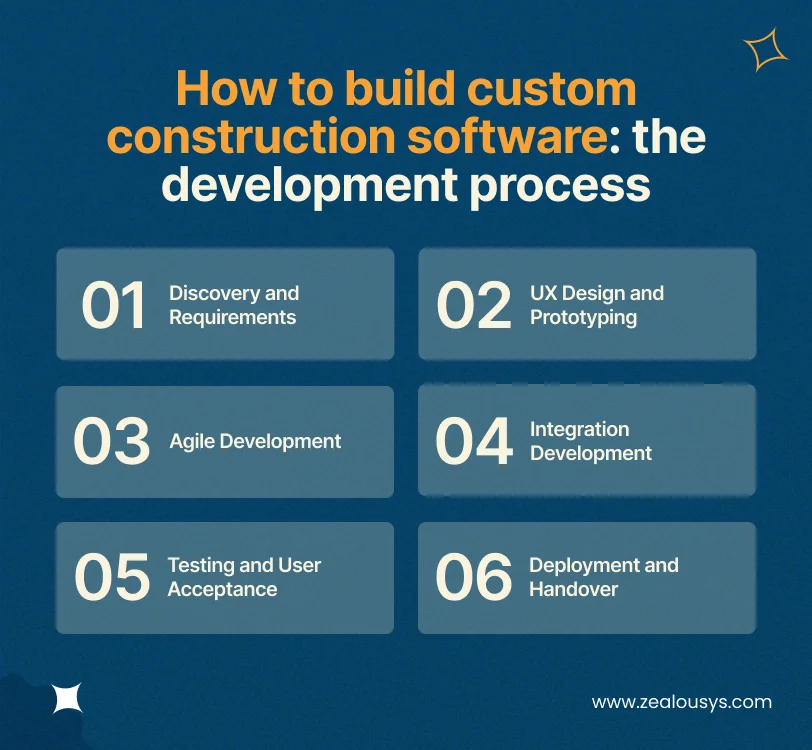 How to build custom construction software: the development process

01 Discovery and Requirements

02 UX Design and Prototyping

03 Agile Development

04 Integration Development

05 Testing and User Acceptance

06 Deployment and Handover

www.zealousys.com